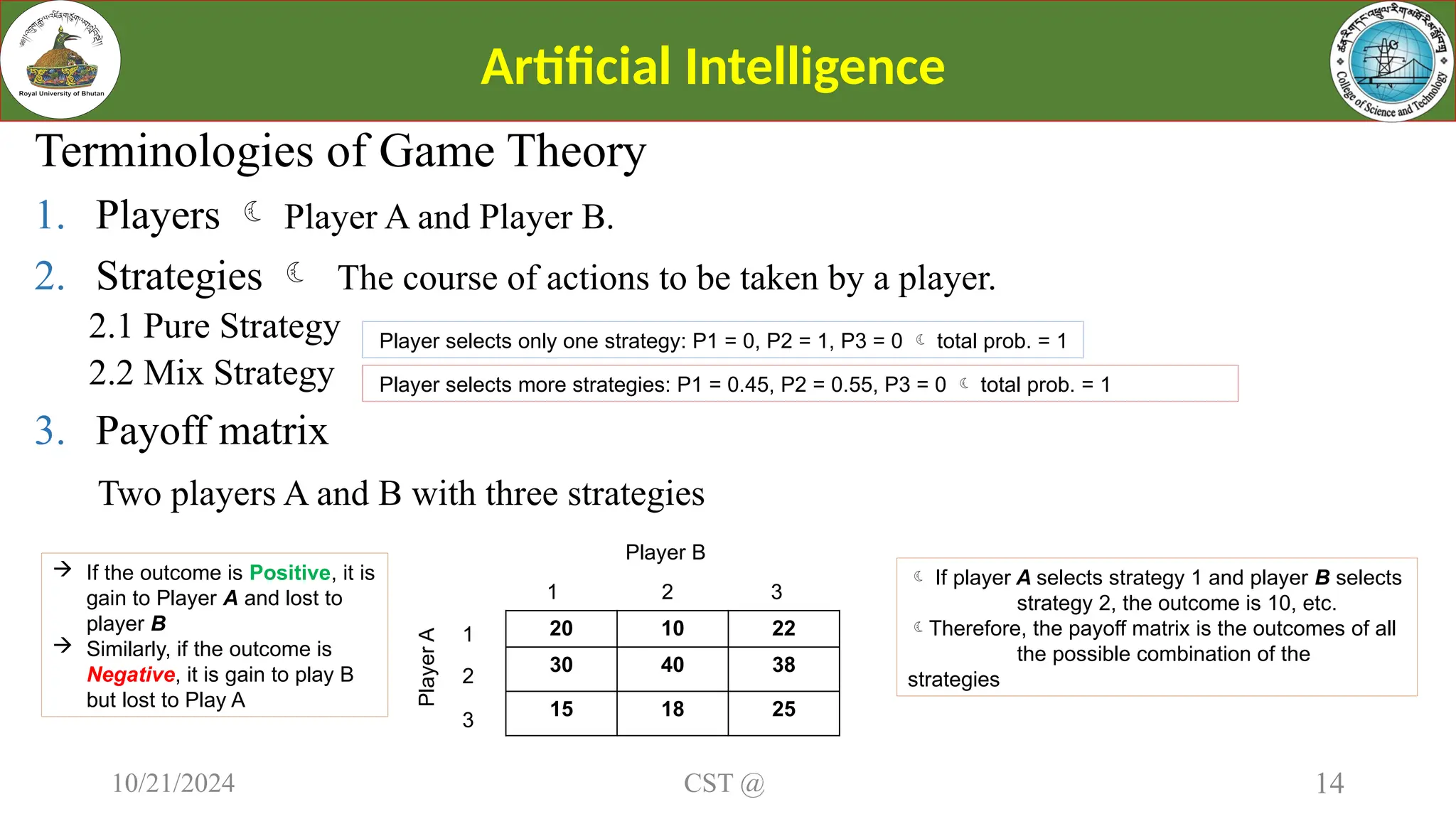 Royal University of Bhutan

Artificial Intelligence

College of Science and Technology

Terminologies of Game Theory

1. Players ☾ Player A and Player B.

2. Strategies ☾ The course of actions to be taken by a player.

2.1 Pure Strategy

Player selects only one strategy: P1 = 0, P2 = 1, P3 = 0 ☾ total prob. = 1

2.2 Mix Strategy

Player selects more strategies: P1 = 0.45, P2 = 0.55, P3 = 0 ☾ total prob. = 1

3. Payoff matrix

Two players A and B with three strategies

→ If the outcome is Positive, it is gain to Player A and lost to player B
→ Similarly, if the outcome is Negative, it is gain to play B but lost to Play A

Player B

Player A

| | 1 | 2 | 3 |
|---|---|---|---|
| 1 | 20 | 10 | 22 |
| 2 | 30 | 40 | 38 |
| 3 | 15 | 18 | 25 |

☾ If player A selects strategy 1 and player B selects strategy 2, the outcome is 10, etc.
☾ Therefore, the payoff matrix is the outcomes of all the possible combination of the strategies

10/21/2024

CST @

14